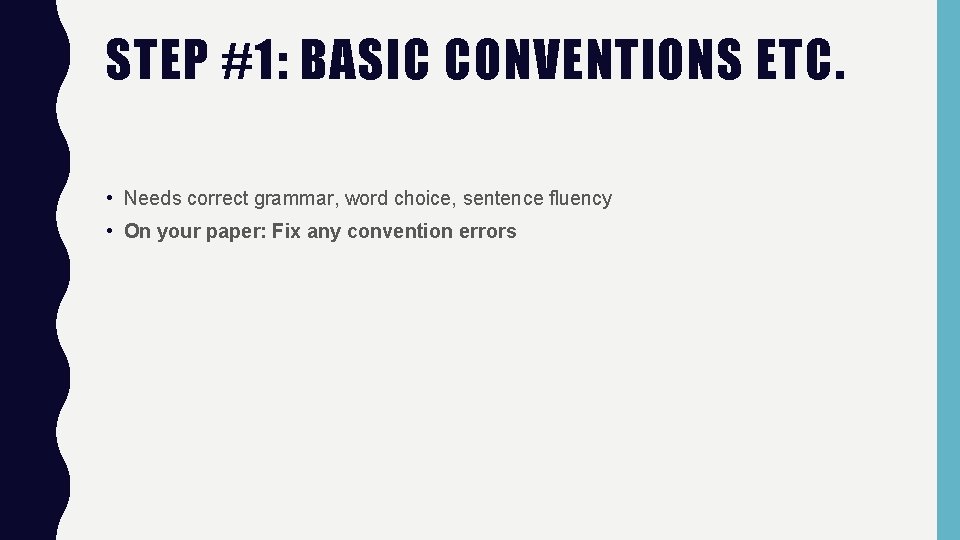 STEP #1: BASIC CONVENTIONS ETC.

• Needs correct grammar, word choice, sentence fluency
• On your paper: Fix any convention errors